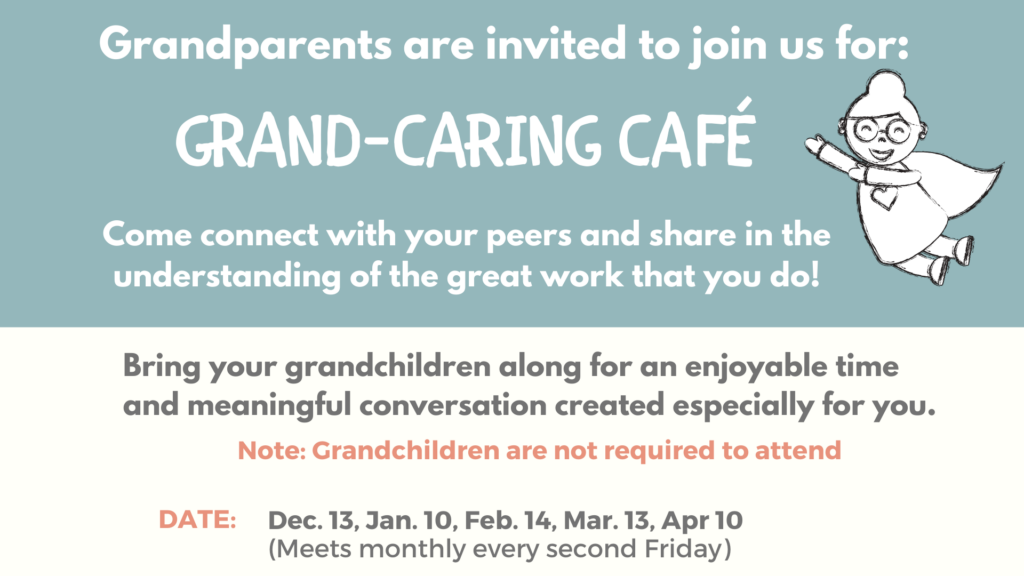 Grandparents are invited to join us for:

GRAND-CARING CAFÉ

Come connect with your peers and share in the understanding of the great work that you do!

Bring your grandchildren along for an enjoyable time and meaningful conversation created especially for you.

Note: Grandchildren are not required to attend

DATE: Dec. 13, Jan. 10, Feb. 14, Mar. 13, Apr 10
(Meets monthly every second Friday)